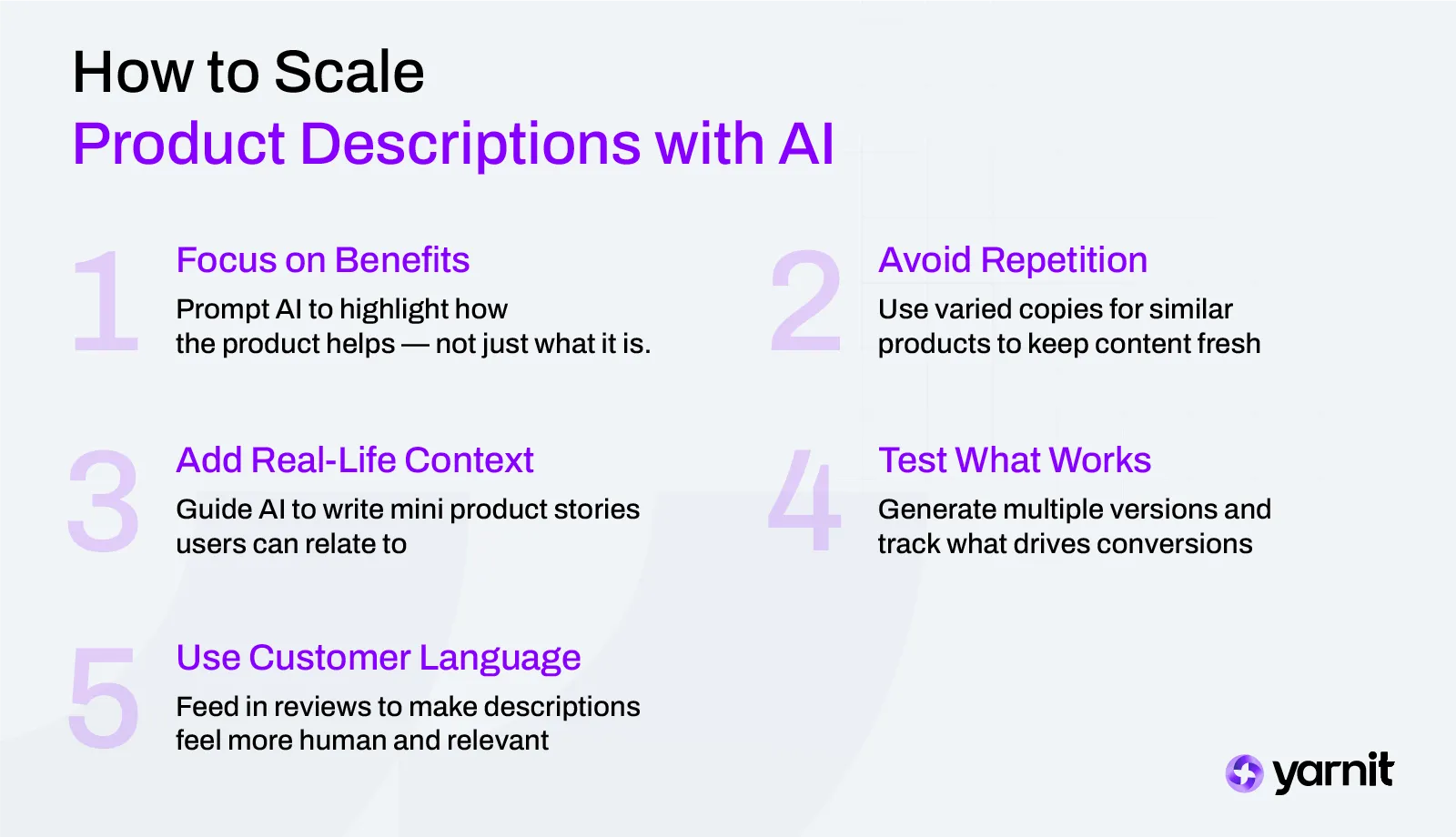 How to Scale
Product Descriptions with AI

1
Focus on Benefits
Prompt AI to highlight how the product helps — not just what it is.

2
Avoid Repetition
Use varied copies for similar products to keep content fresh

3
Add Real-Life Context
Guide AI to write mini product stories users can relate to

4
Test What Works
Generate multiple versions and track what drives conversions

5
Use Customer Language
Feed in reviews to make descriptions feel more human and relevant

yarnit